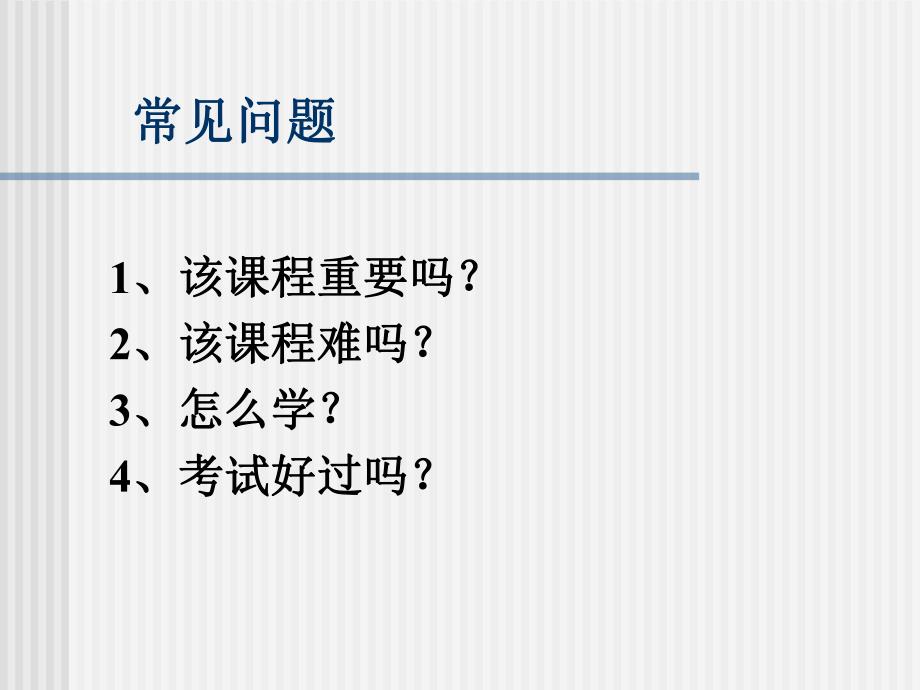 常见问题

1、该课程重要吗？
2、该课程难吗？
3、怎么学？
4、考试好过吗？